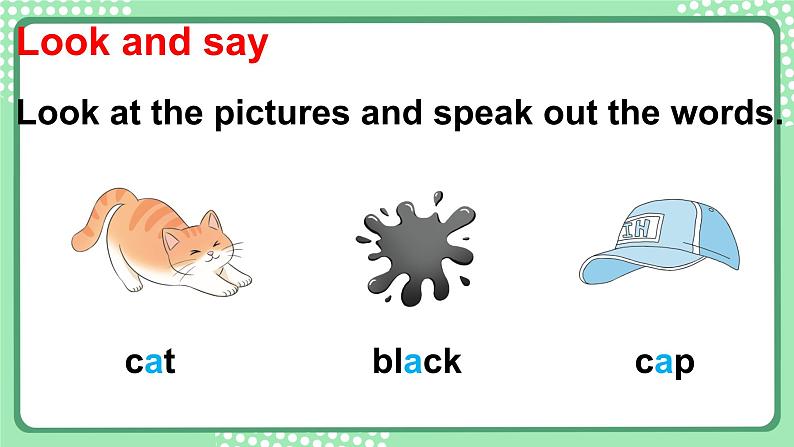 Look and say

Look at the pictures and speak out the words.

IH

cat

black

cap